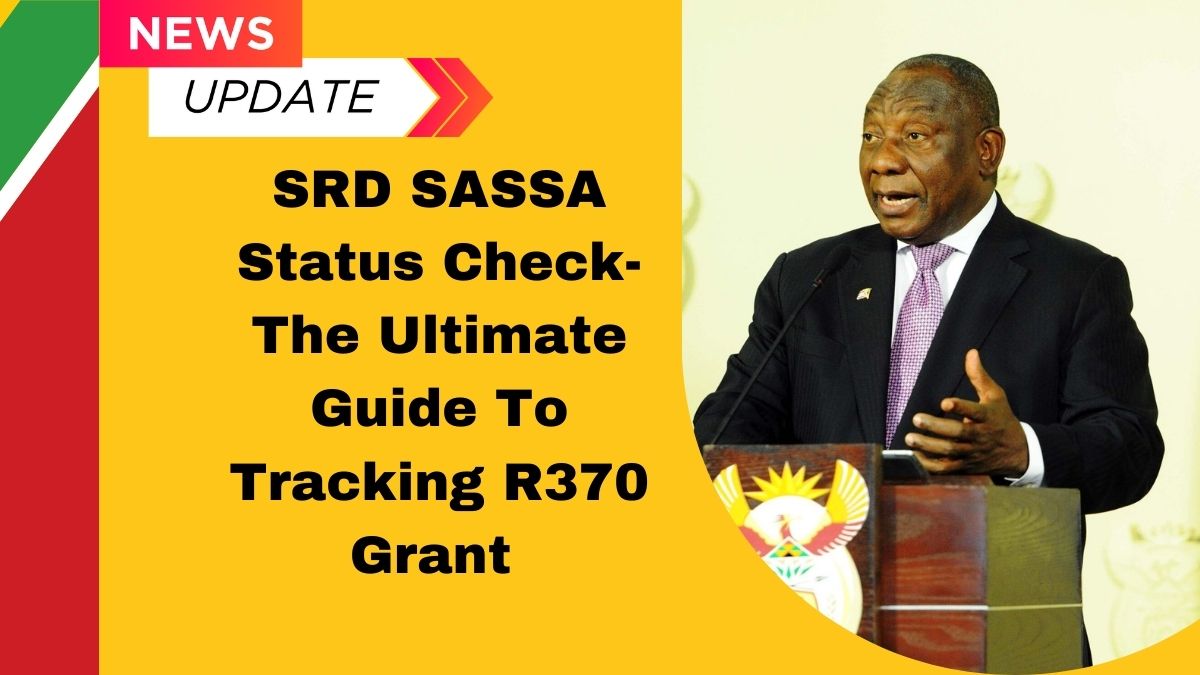 NEWS

UPDATE

SRD SASSA Status Check- The Ultimate Guide To Tracking R370 Grant